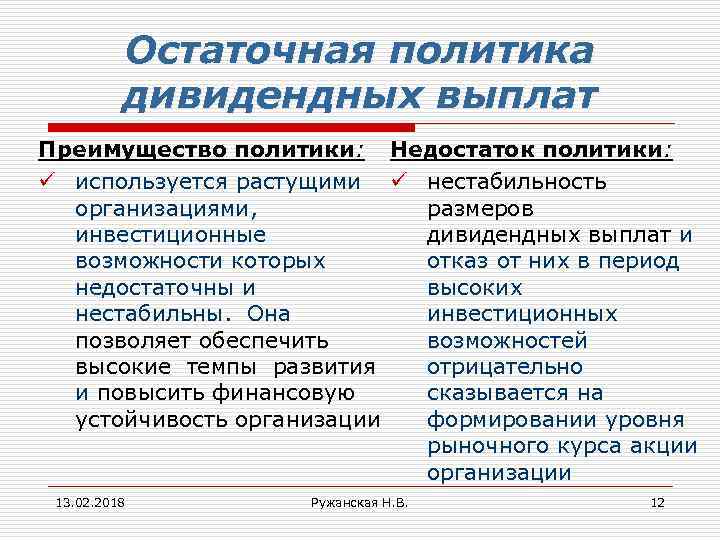 Остаточная политика дивидендных выплат

Преимущество политики:

✓ используется растущими организациями, инвестиционные возможности которых недостаточны и нестабильны. Она позволяет обеспечить высокие темпы развития и повысить финансовую устойчивость организации

Недостаток политики:

✓ нестабильность размеров дивидендных выплат и отказ от них в период высоких инвестиционных возможностей отрицательно сказывается на формировании уровня рыночного курса акции организации

13.02.2018

Ружанская Н.В.

12